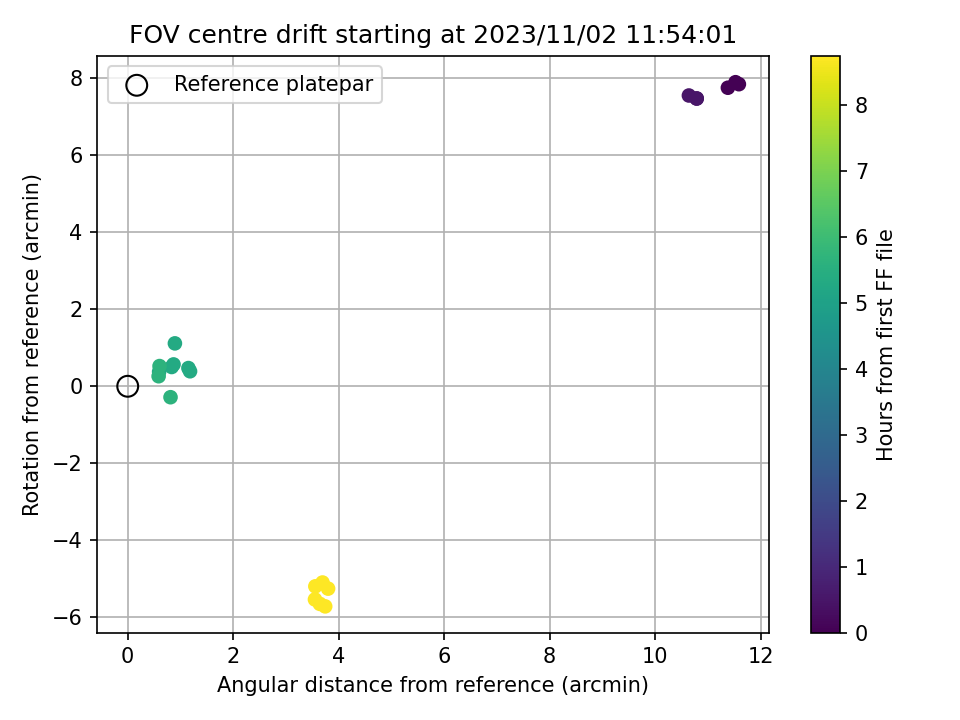 FOV centre drift starting at 2023/11/02 11:54:01

Reference platepar

Rotation from reference (arcmin)

8
6
4
2
0
−2
−4
−6

0
2
4
6
8
10
12

Angular distance from reference (arcmin)

Hours from first FF file

8
7
6
5
4
3
2
1
0